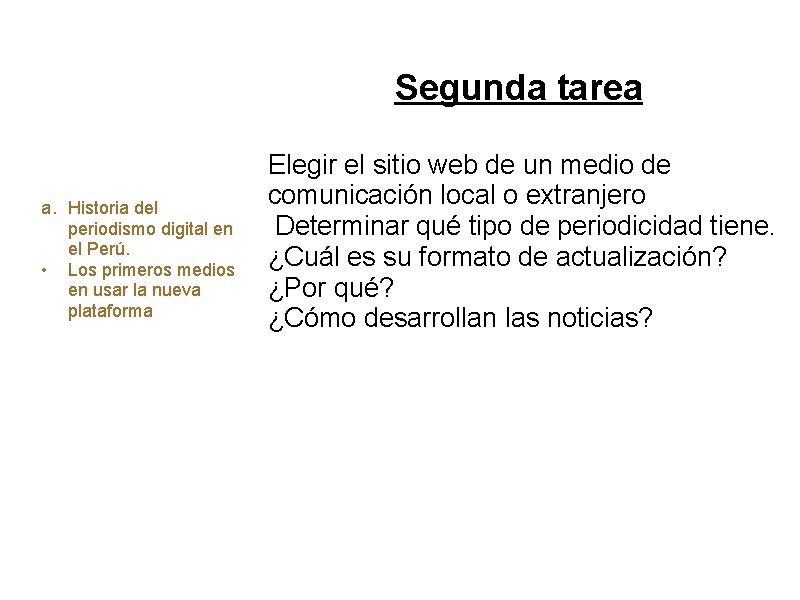 Segunda tarea

a. Historia del periodismo digital en el Perú.
• Los primeros medios en usar la nueva plataforma

Elegir el sitio web de un medio de comunicación local o extranjero
Determinar qué tipo de periodicidad tiene.
¿Cuál es su formato de actualización?
¿Por qué?
¿Cómo desarrollan las noticias?